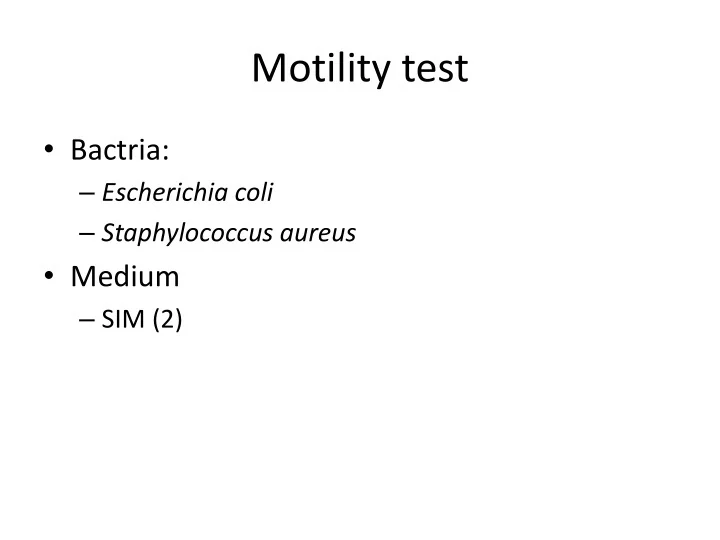 Motility test

• Bactria:
  – Escherichia coli
  – Staphylococcus aureus
• Medium
  – SIM (2)